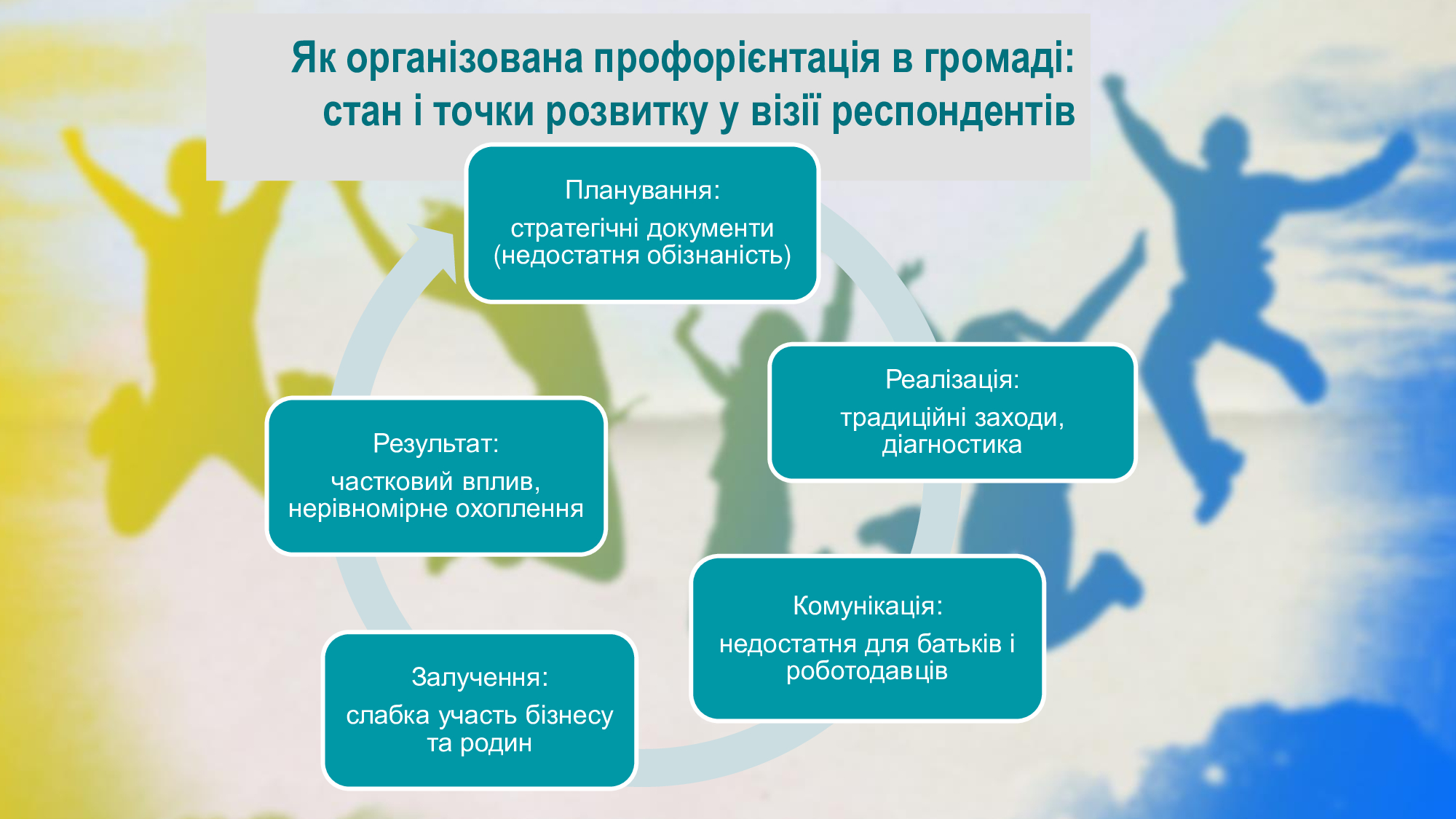 Як організована профорієнтація в громаді: стан і точки розвитку у візії респондентів

Планування:
стратегічні документи (недостатня обізнаність)

Реалізація:
традиційні заходи, діагностика

Комунікація:
недостатня для батьків і роботодавців

Залучення:
слабка участь бізнесу та родин

Результат:
частковий вплив, нерівномірне охоплення